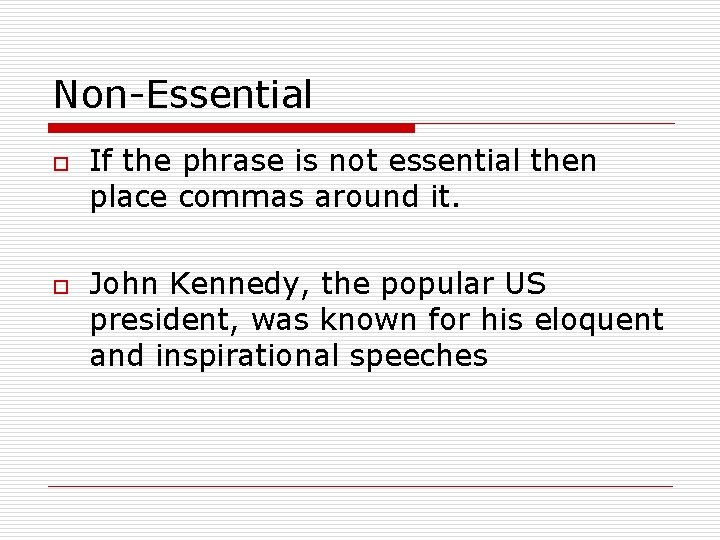 Non-Essential

If the phrase is not essential then place commas around it.

John Kennedy, the popular US president, was known for his eloquent and inspirational speeches